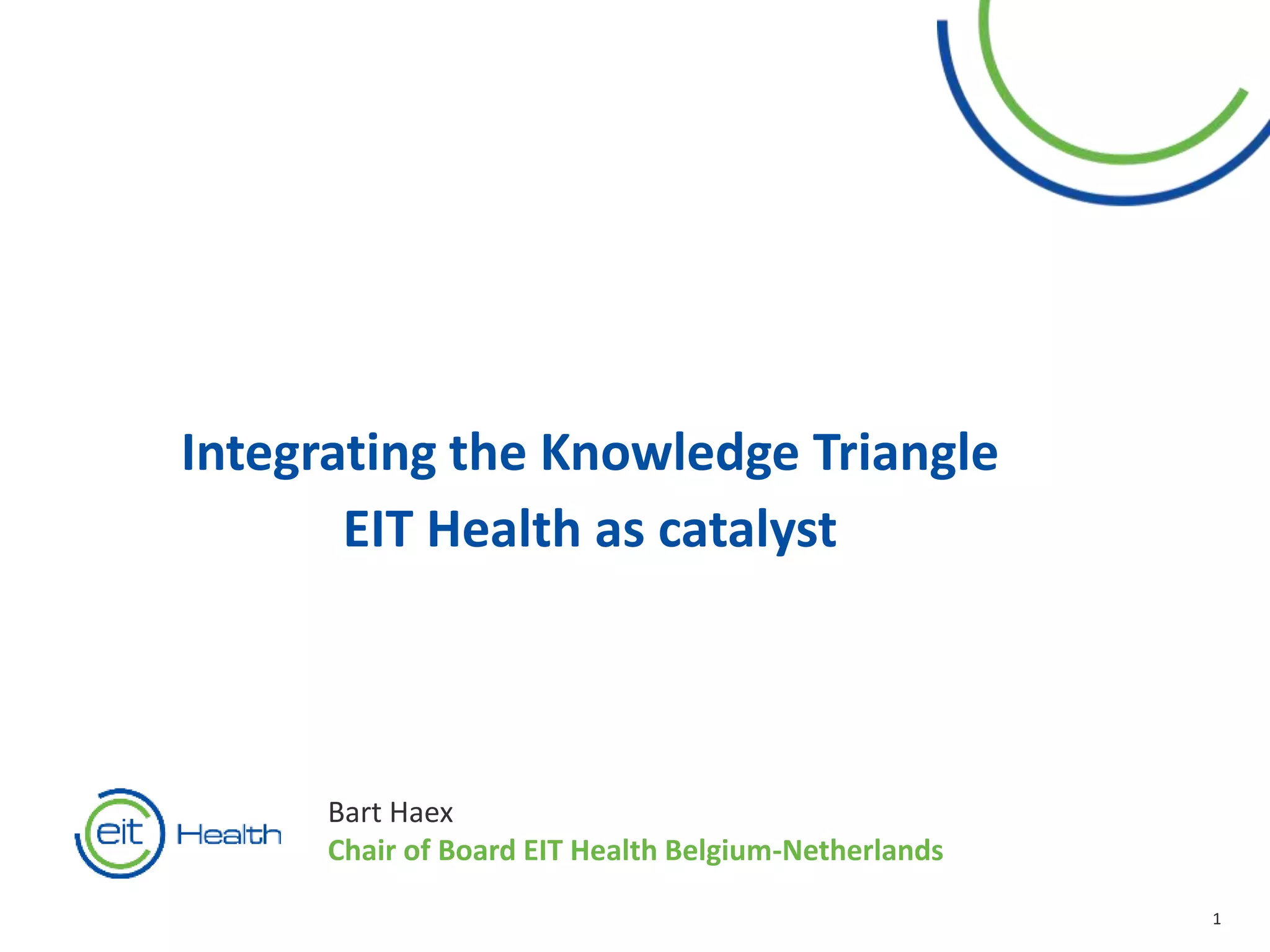 Integrating the Knowledge Triangle
EIT Health as catalyst

eit Health

Bart Haex
Chair of Board EIT Health Belgium-Netherlands

1